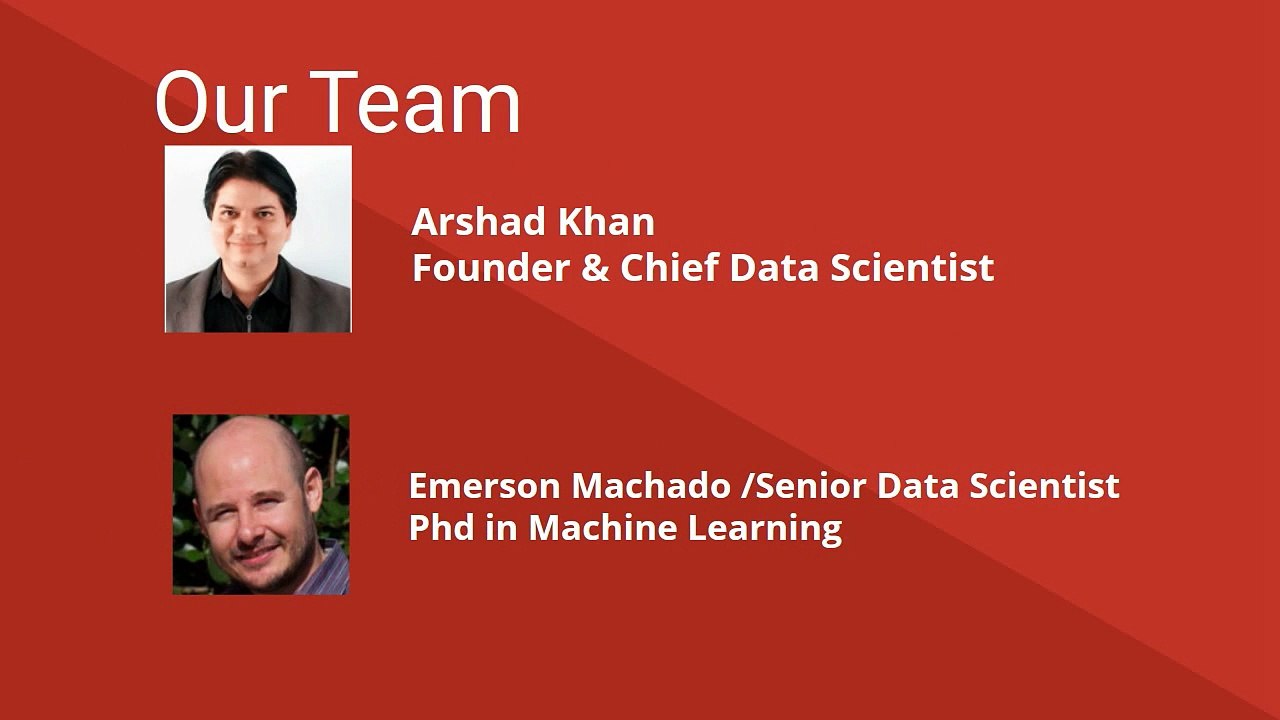 Our Team

Arshad Khan
Founder & Chief Data Scientist

Emerson Machado /Senior Data Scientist
Phd in Machine Learning